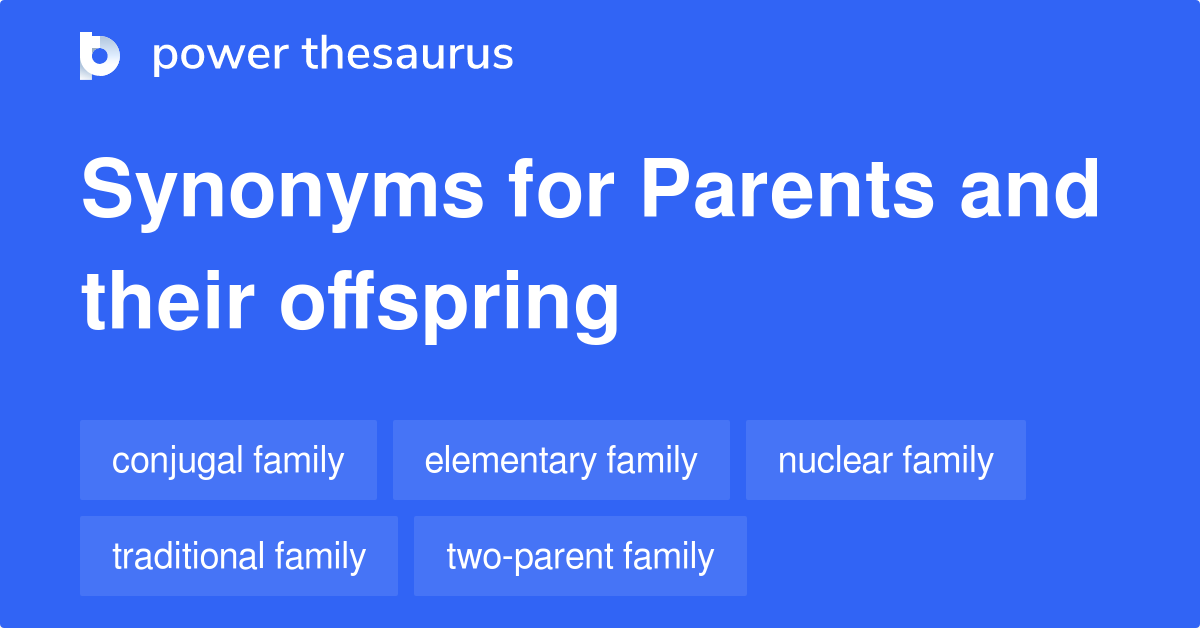 power thesaurus

Synonyms for Parents and their offspring

conjugal family
elementary family
nuclear family
traditional family
two-parent family